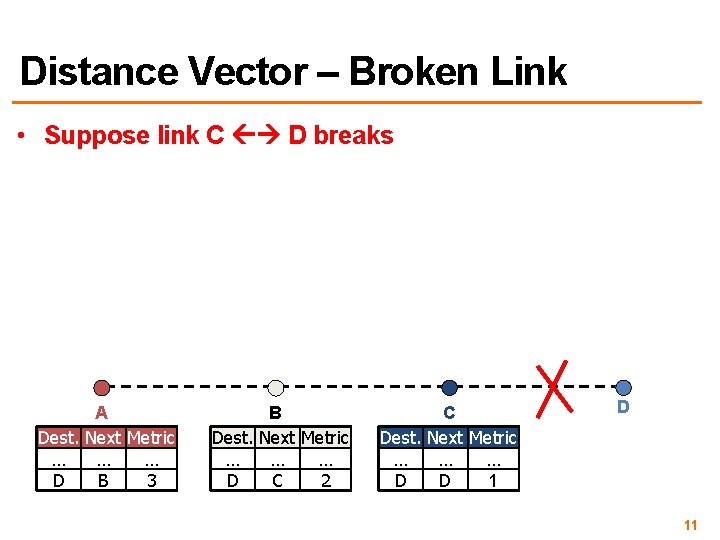 Distance Vector – Broken Link

• Suppose link C ←→ D breaks

A

| Dest. | Next | Metric |
|---|---|---|
| … | … | … |
| D | B | 3 |

B

| Dest. | Next | Metric |
|---|---|---|
| … | … | … |
| D | C | 2 |

C

| Dest. | Next | Metric |
|---|---|---|
| … | … | … |
| D | D | 1 |

D

11